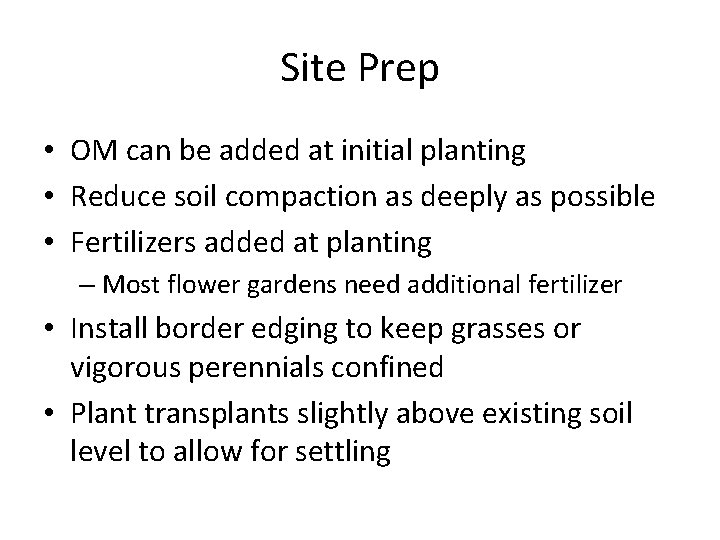 Site Prep

• OM can be added at initial planting
• Reduce soil compaction as deeply as possible
• Fertilizers added at planting
– Most flower gardens need additional fertilizer
• Install border edging to keep grasses or vigorous perennials confined
• Plant transplants slightly above existing soil level to allow for settling